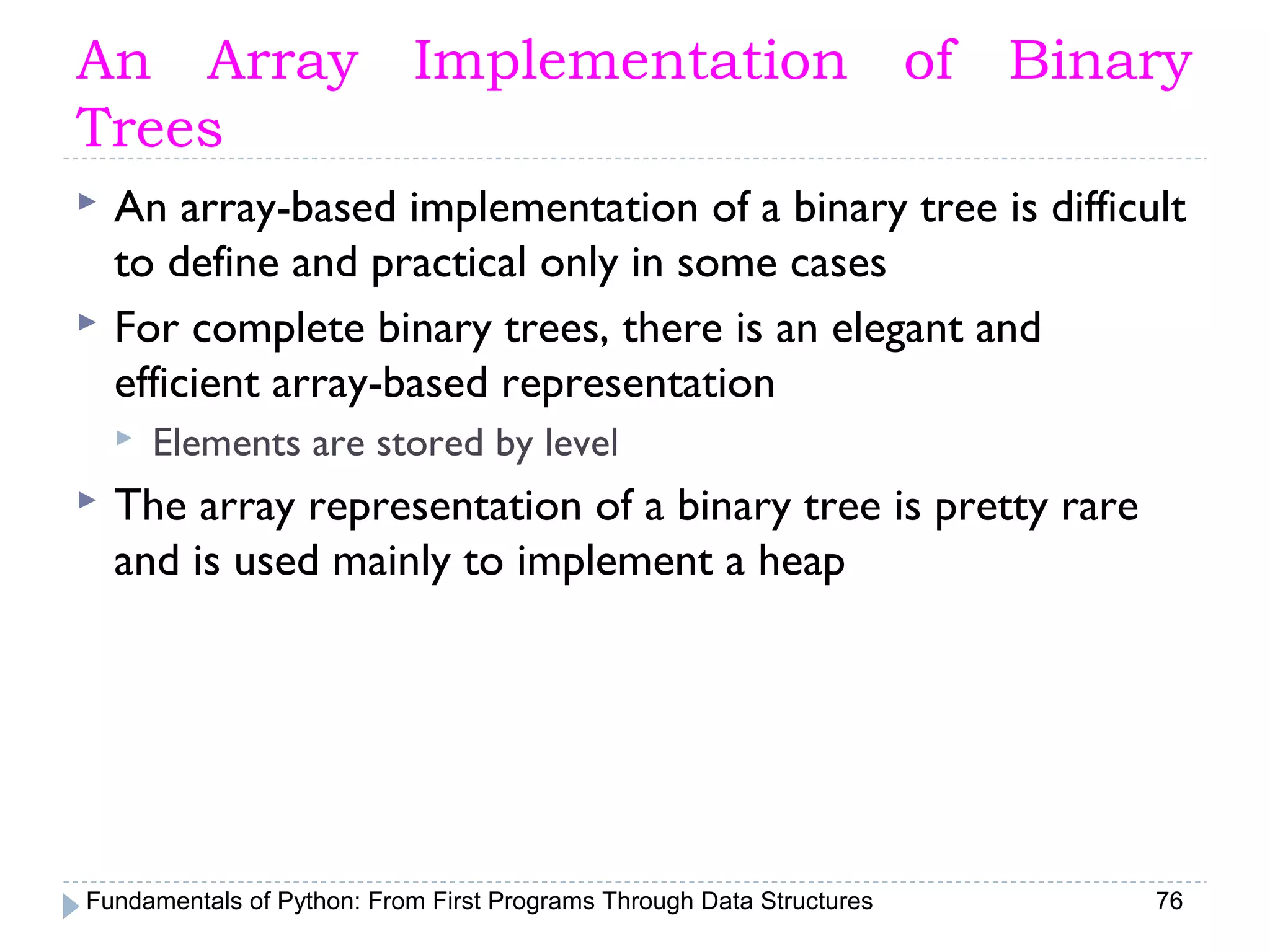 An Array Implementation of Binary Trees

An array-based implementation of a binary tree is difficult to define and practical only in some cases

For complete binary trees, there is an elegant and efficient array-based representation

Elements are stored by level

The array representation of a binary tree is pretty rare and is used mainly to implement a heap

Fundamentals of Python: From First Programs Through Data Structures 76